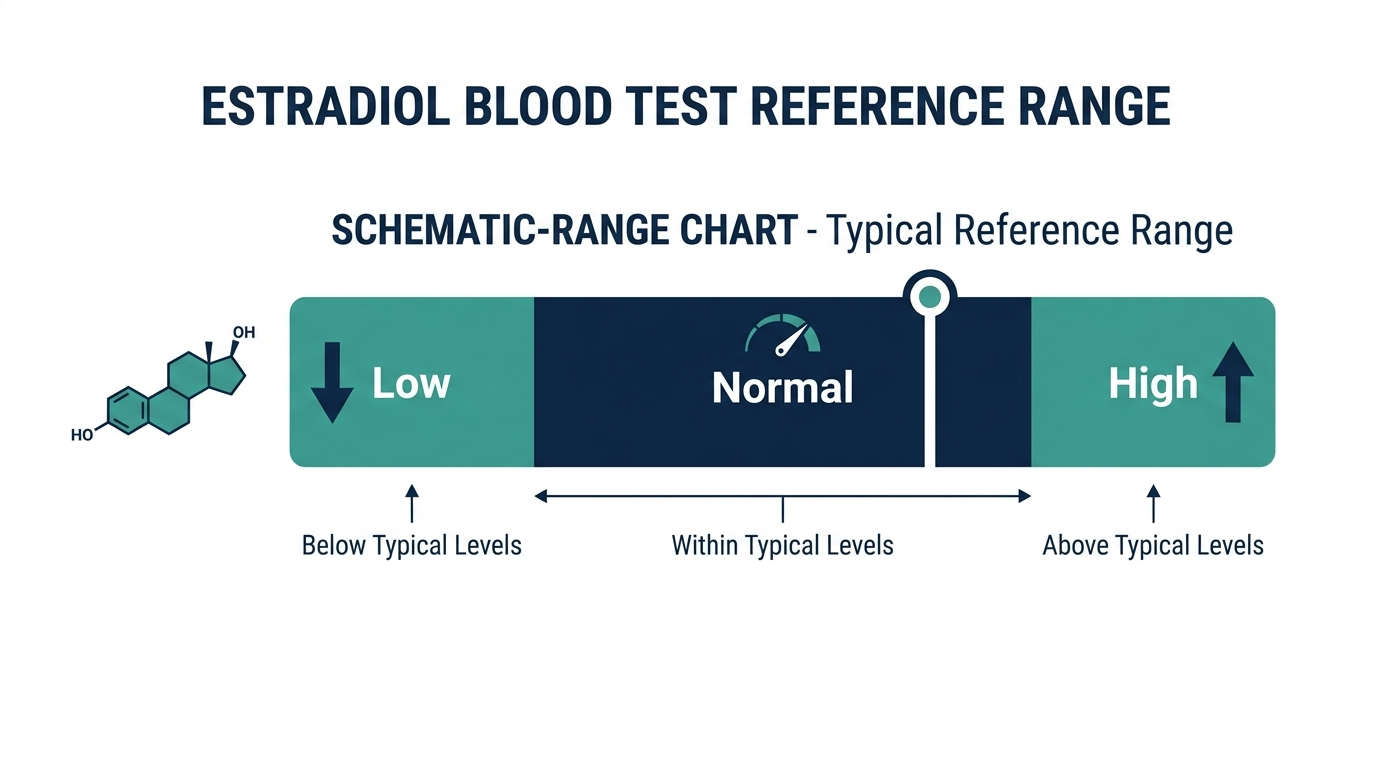 ESTRADIOL BLOOD TEST REFERENCE RANGE

SCHEMATIC-RANGE CHART - Typical Reference Range

OH

HO

Low

Normal

High

Below Typical Levels

Within Typical Levels

Above Typical Levels